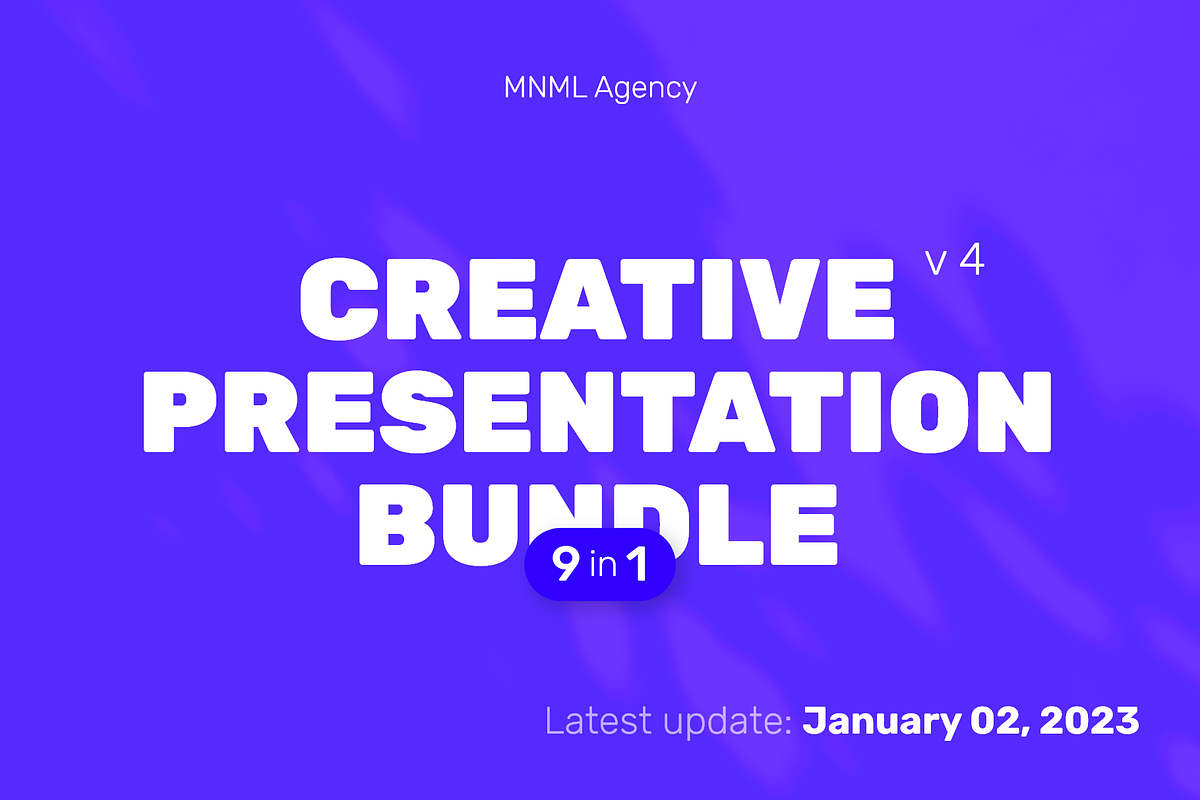 MNML Agency

CREATIVE v 4
PRESENTATION
BUNDLE

9 in 1

Latest update: January 02, 2023